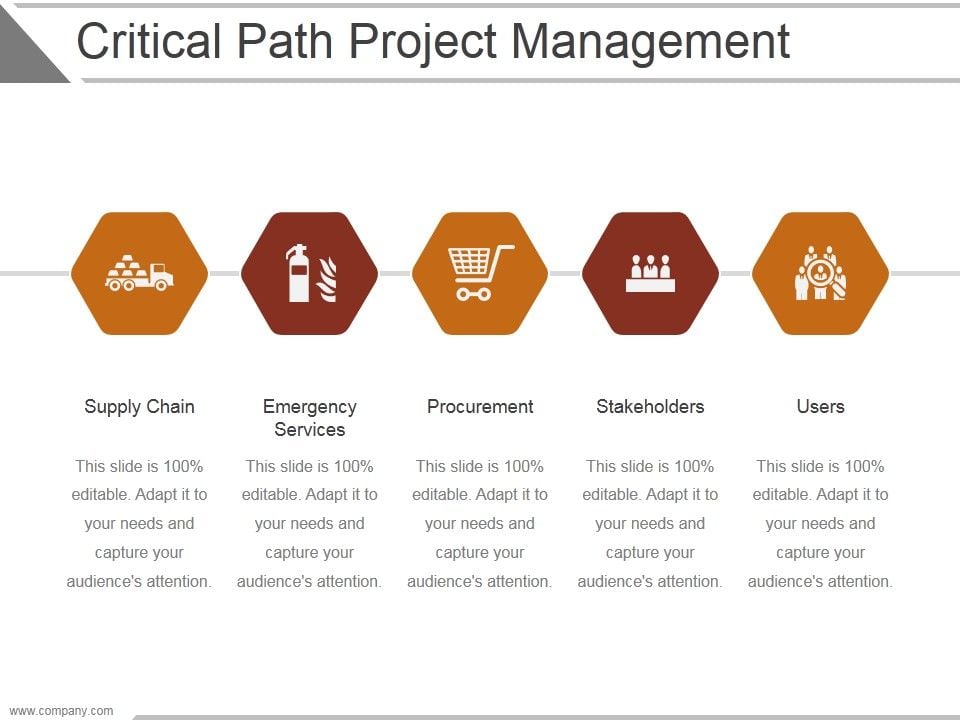 Critical Path Project Management

Supply Chain

This slide is 100% editable. Adapt it to your needs and capture your audience's attention.

Emergency Services

This slide is 100% editable. Adapt it to your needs and capture your audience's attention.

Procurement

This slide is 100% editable. Adapt it to your needs and capture your audience's attention.

Stakeholders

This slide is 100% editable. Adapt it to your needs and capture your audience's attention.

Users

This slide is 100% editable. Adapt it to your needs and capture your audience's attention.

www.company.com